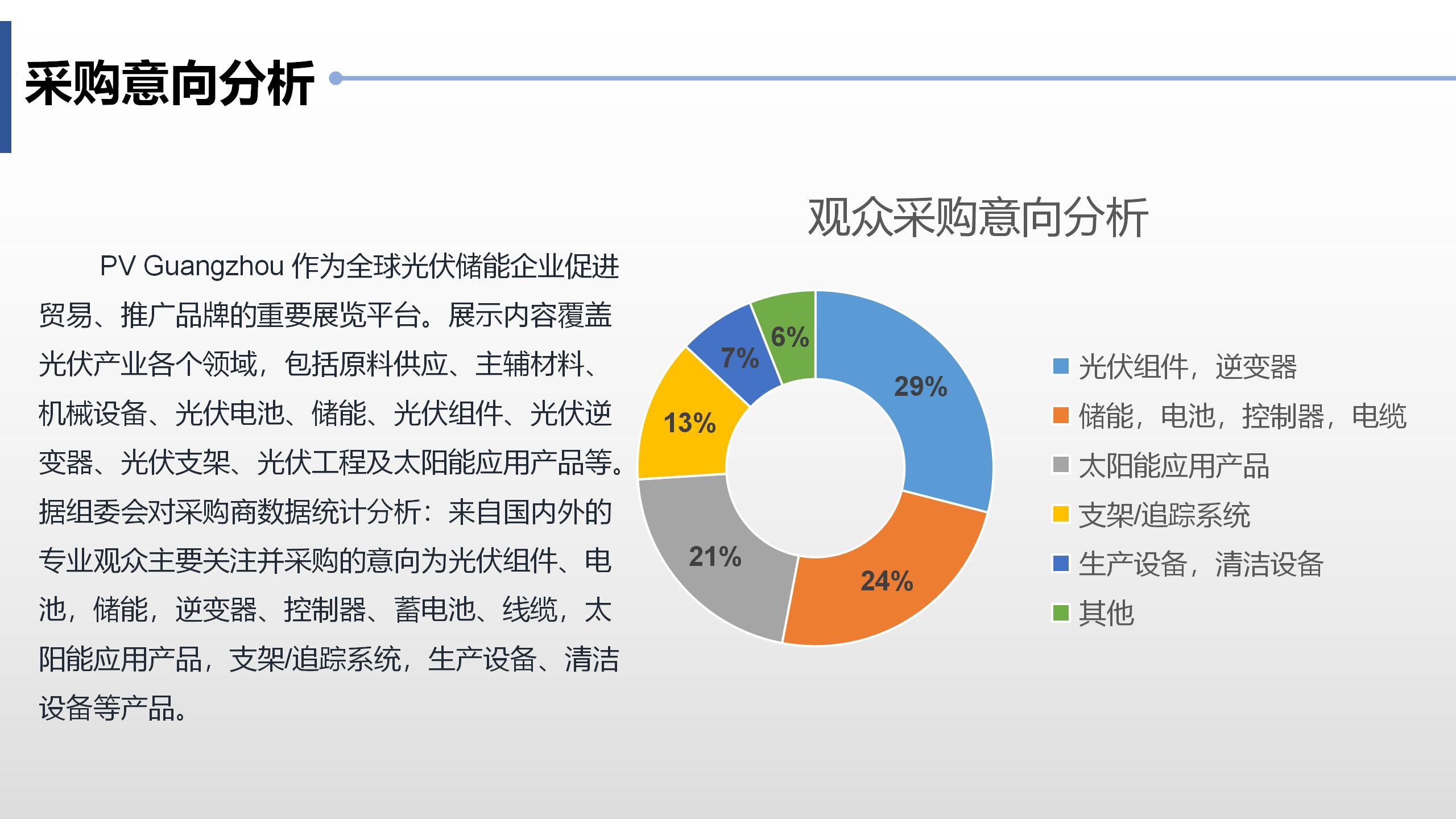 采购意向分析

PV Guangzhou 作为全球光伏储能企业促进贸易、推广品牌的重要展览平台。展示内容覆盖光伏产业各个领域，包括原料供应、主辅材料、机械设备、光伏电池、储能、光伏组件、光伏逆变器、光伏支架、光伏工程及太阳能应用产品等。据组委会对采购商数据统计分析：来自国内外的专业观众主要关注并采购的意向为光伏组件、电池，储能，逆变器、控制器、蓄电池、线缆，太阳能应用产品，支架/追踪系统，生产设备、清洁设备等产品。

观众采购意向分析

29%
24%
21%
13%
7%
6%

光伏组件，逆变器
储能，电池，控制器，电缆
太阳能应用产品
支架/追踪系统
生产设备，清洁设备
其他